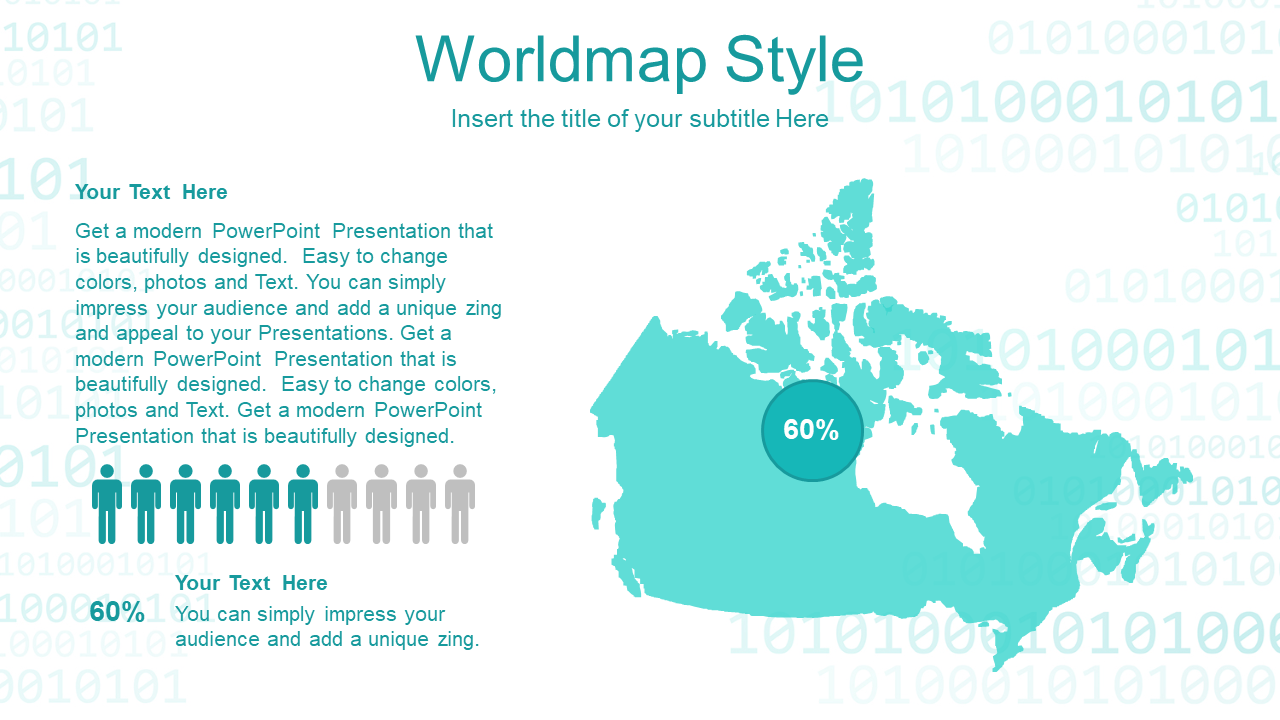 Worldmap Style

Insert the title of your subtitle Here

Your Text Here

Get a modern PowerPoint Presentation that is beautifully designed. Easy to change colors, photos and Text. You can simply impress your audience and add a unique zing and appeal to your Presentations. Get a modern PowerPoint Presentation that is beautifully designed. Easy to change colors, photos and Text. Get a modern PowerPoint Presentation that is beautifully designed.

60%

Your Text Here

You can simply impress your audience and add a unique zing.

60%